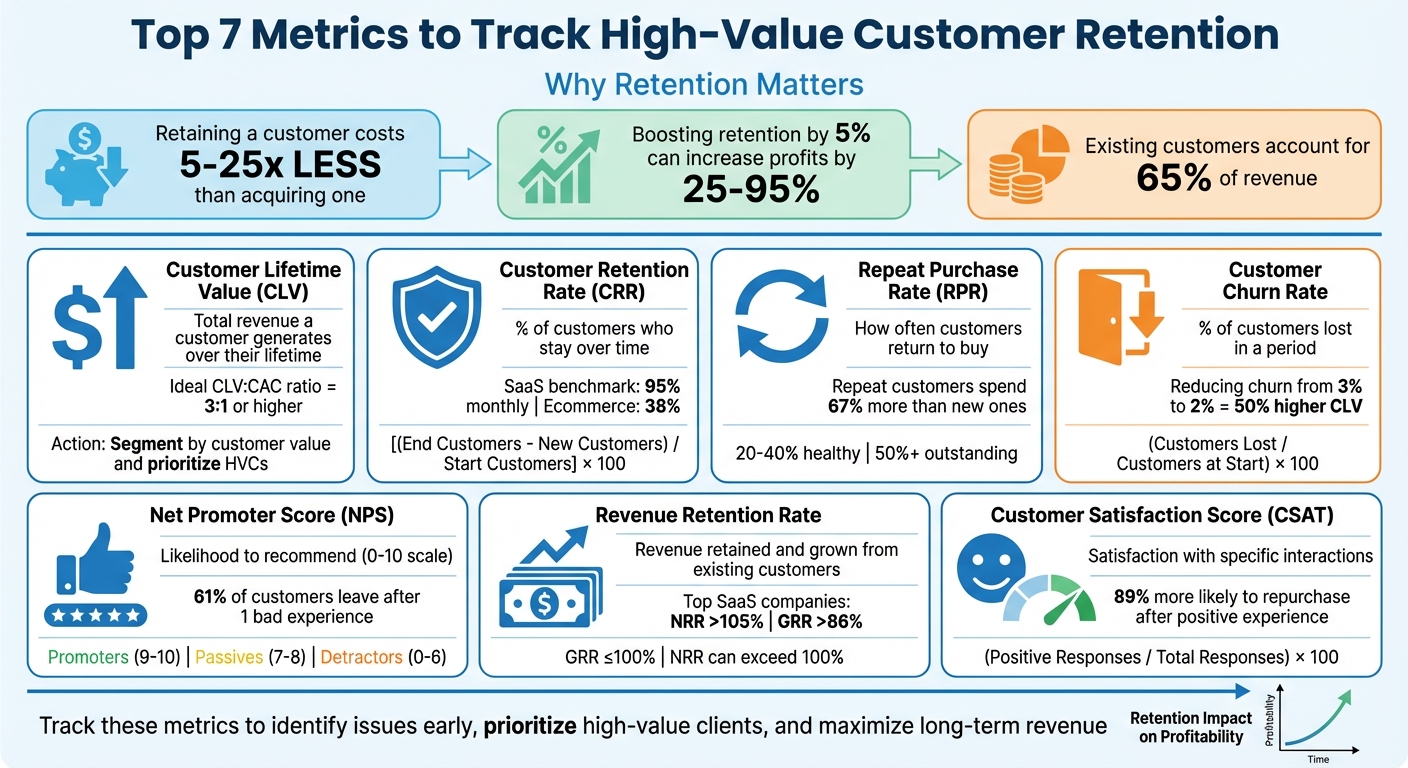 Top 7 Metrics to Track High-Value Customer Retention

Why Retention Matters

Retaining a customer costs 5-25x LESS than acquiring one

Boosting retention by 5% can increase profits by 25-95%

Existing customers account for 65% of revenue

Customer Lifetime Value (CLV)

Total revenue a customer generates over their lifetime

Ideal CLV:CAC ratio = 3:1 or higher

Action: Segment by customer value and prioritize HVCs

Customer Retention Rate (CRR)

% of customers who stay over time

SaaS benchmark: 95% monthly | Ecommerce: 38%

[(End Customers - New Customers) / Start Customers] × 100

Repeat Purchase Rate (RPR)

How often customers return to buy

Repeat customers spend 67% more than new ones

20-40% healthy | 50%+ outstanding

Customer Churn Rate

% of customers lost in a period

Reducing churn from 3% to 2% = 50% higher CLV

(Customers Lost / Customers at Start) × 100

Net Promoter Score (NPS)

Likelihood to recommend (0-10 scale)

61% of customers leave after 1 bad experience

Promoters (9-10) | Passives (7-8) | Detractors (0-6)

Revenue Retention Rate

Revenue retained and grown from existing customers

Top SaaS companies: NRR >105% | GRR >86%

GRR ≤100% | NRR can exceed 100%

Customer Satisfaction Score (CSAT)

Satisfaction with specific interactions

89% more likely to repurchase after positive experience

(Positive Responses / Total Responses) × 100

Track these metrics to identify issues early, prioritize high-value clients, and maximize long-term revenue

Retention Impact on Profitability

Profitability

Time